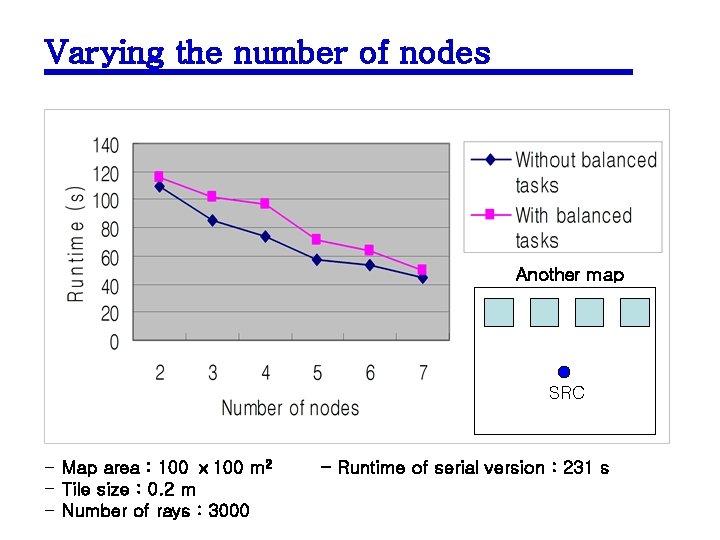 Varying the number of nodes

140
120
100
80
60
40
20
0

Runtime (s)

2 3 4 5 6 7

Number of nodes

Without balanced tasks
With balanced tasks

Another map

SRC

– Map area : 100 x 100 $m^2$
– Tile size : 0.2 m
– Number of rays : 3000

– Runtime of serial version : 231 s